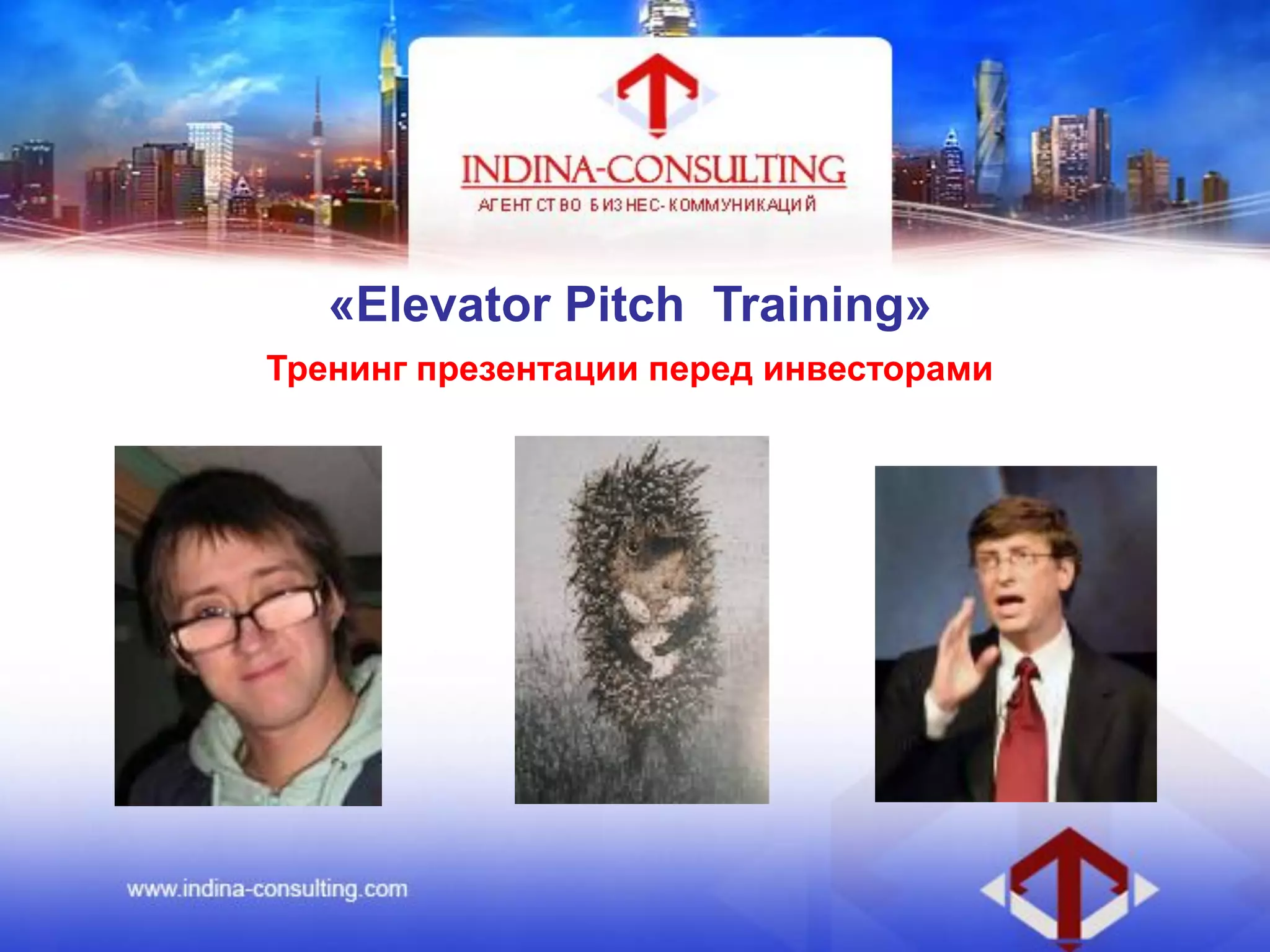 INDINA-CONSULTING
АГЕНТСТВО БИЗНЕС-КОММУНИКАЦИЙ

«Elevator Pitch Training»

Тренинг презентации перед инвесторами

www.indina-consulting.com